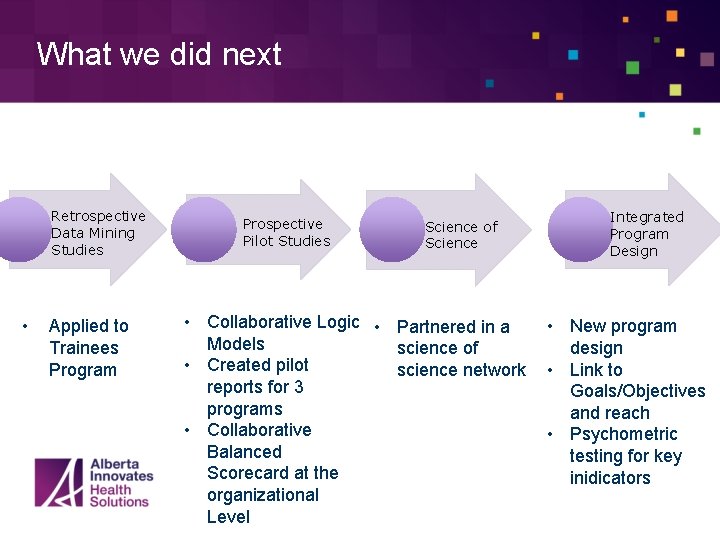 What we did next

Retrospective Data Mining Studies

Prospective Pilot Studies

Science of Science

Integrated Program Design

• Applied to Trainees Program

• Collaborative Logic Models
• Created pilot reports for 3 programs
• Collaborative Balanced Scorecard at the organizational Level

• Partnered in a science of science network

• New program design
• Link to Goals/Objectives and reach
• Psychometric testing for key inidicators

Alberta Innovates Health Solutions